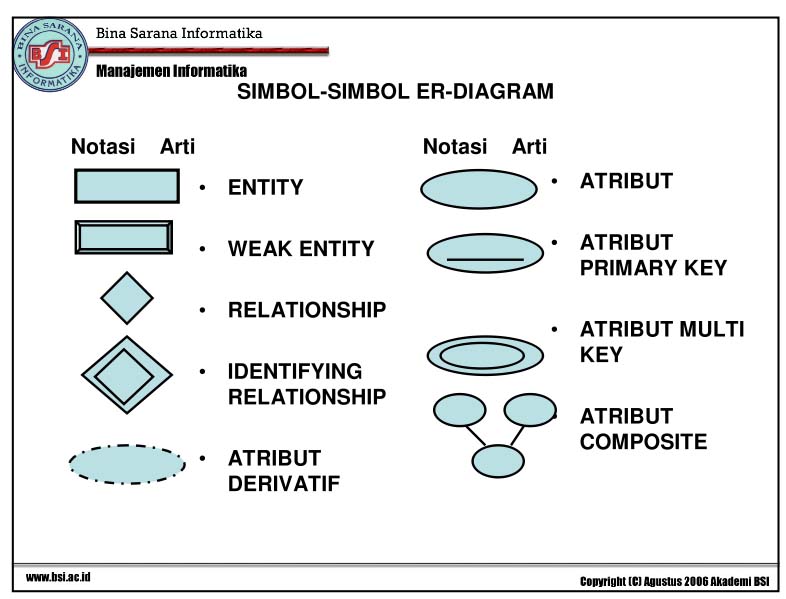 BINA SARANA INFORMATIKA BSI

Bina Sarana Informatika

Manajemen Informatika

SIMBOL-SIMBOL ER-DIAGRAM

Notasi Arti

• ENTITY

• WEAK ENTITY

• RELATIONSHIP

• IDENTIFYING RELATIONSHIP

• ATRIBUT DERIVATIF

Notasi Arti

• ATRIBUT

• ATRIBUT PRIMARY KEY

• ATRIBUT MULTI KEY

• ATRIBUT COMPOSITE

www.bsi.ac.id

Copyright (C) Agustus 2006 Akademi BSI